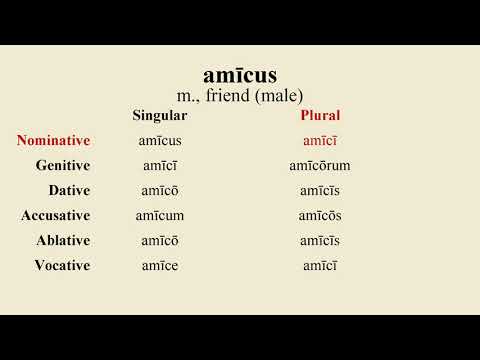 amīcus
m., friend (male)

| | Singular | Plural |
|---|---|---|
| Nominative | amīcus | amīcī |
| Genitive | amīcī | amīcōrum |
| Dative | amīcō | amīcīs |
| Accusative | amīcum | amīcōs |
| Ablative | amīcō | amīcīs |
| Vocative | amīce | amīcī |